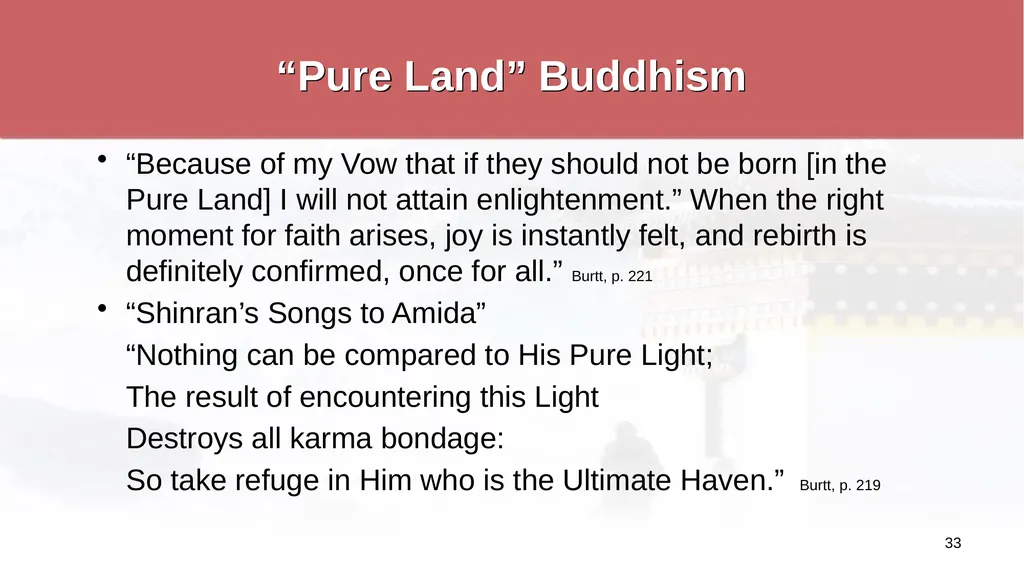 “Pure Land” Buddhism

• “Because of my Vow that if they should not be born [in the Pure Land] I will not attain enlightenment.” When the right moment for faith arises, joy is instantly felt, and rebirth is definitely confirmed, once for all.” Burtt, p. 221

• “Shinran’s Songs to Amida”

“Nothing can be compared to His Pure Light;

The result of encountering this Light

Destroys all karma bondage:

So take refuge in Him who is the Ultimate Haven.” Burtt, p. 219

33